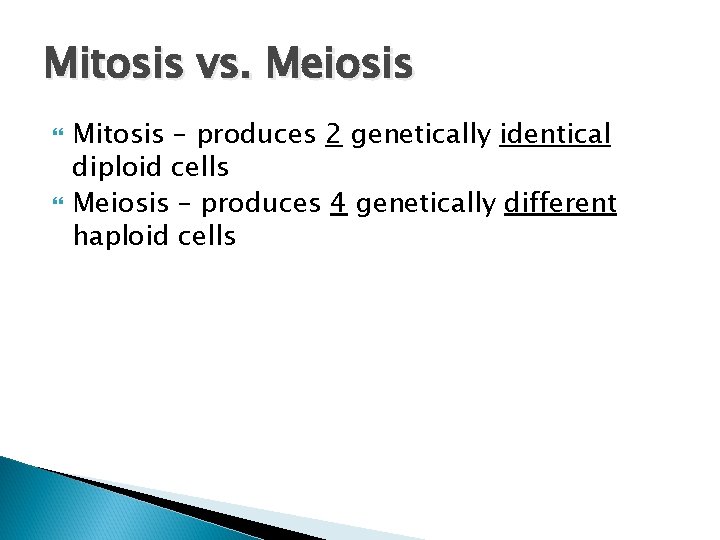 Mitosis vs. Meiosis

Mitosis – produces 2 genetically identical diploid cells

Meiosis – produces 4 genetically different haploid cells